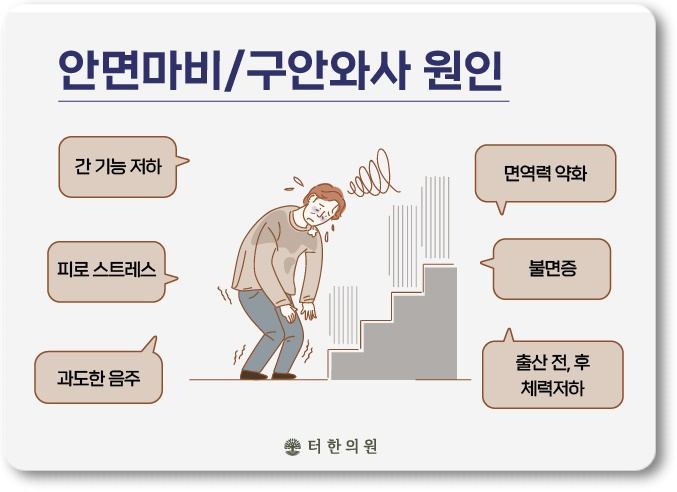 안면마비/구안와사 원인

간 기능 저하

피로 스트레스

과도한 음주

면역력 약화

불면증

출산 전, 후 체력저하

터한의원